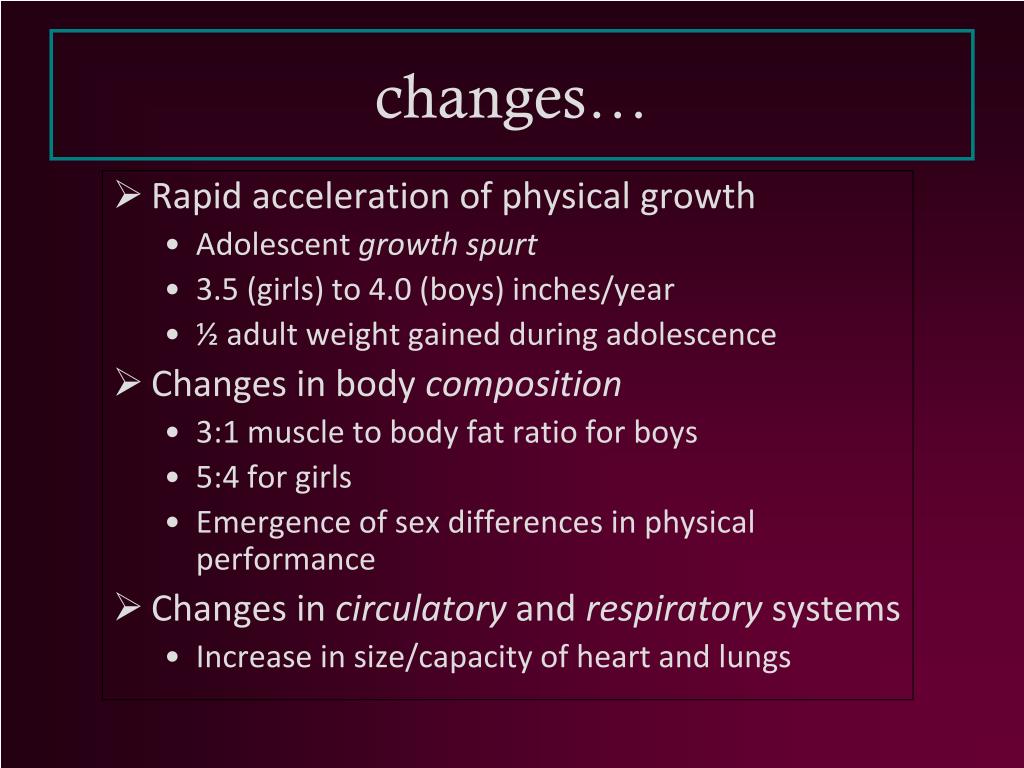 changes…

➢ Rapid acceleration of physical growth
• Adolescent growth spurt
• 3.5 (girls) to 4.0 (boys) inches/year
• ½ adult weight gained during adolescence
➢ Changes in body composition
• 3:1 muscle to body fat ratio for boys
• 5:4 for girls
• Emergence of sex differences in physical performance
➢ Changes in circulatory and respiratory systems
• Increase in size/capacity of heart and lungs